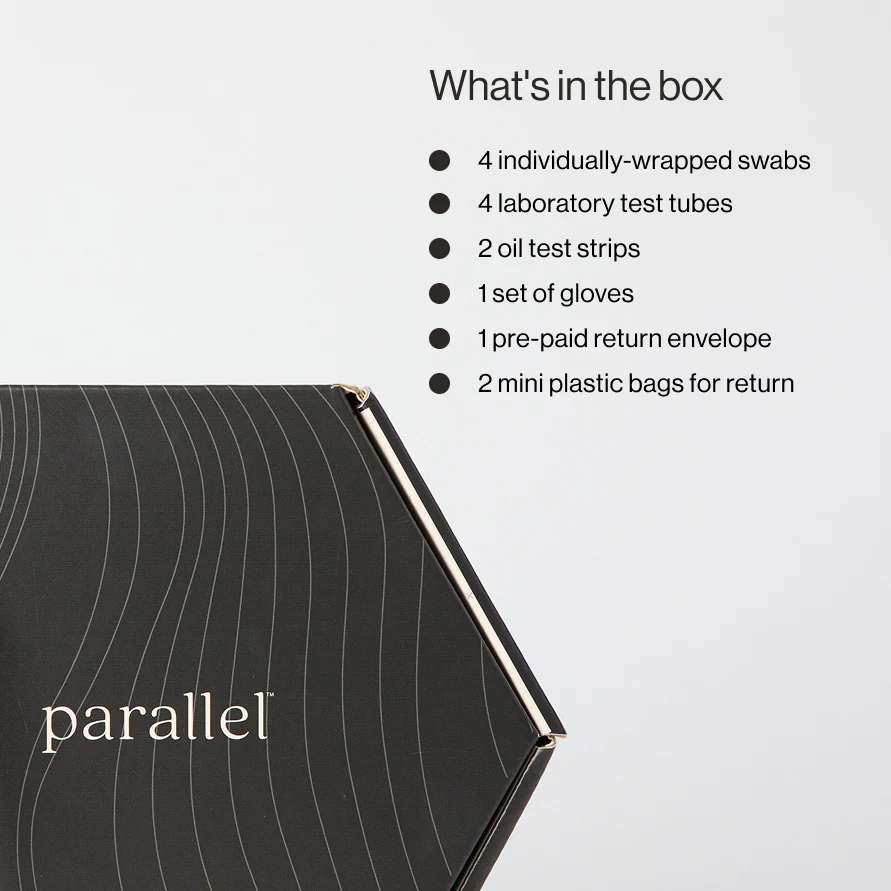 What's in the box

• 4 individually-wrapped swabs
• 4 laboratory test tubes
• 2 oil test strips
• 1 set of gloves
• 1 pre-paid return envelope
• 2 mini plastic bags for return

parallel™